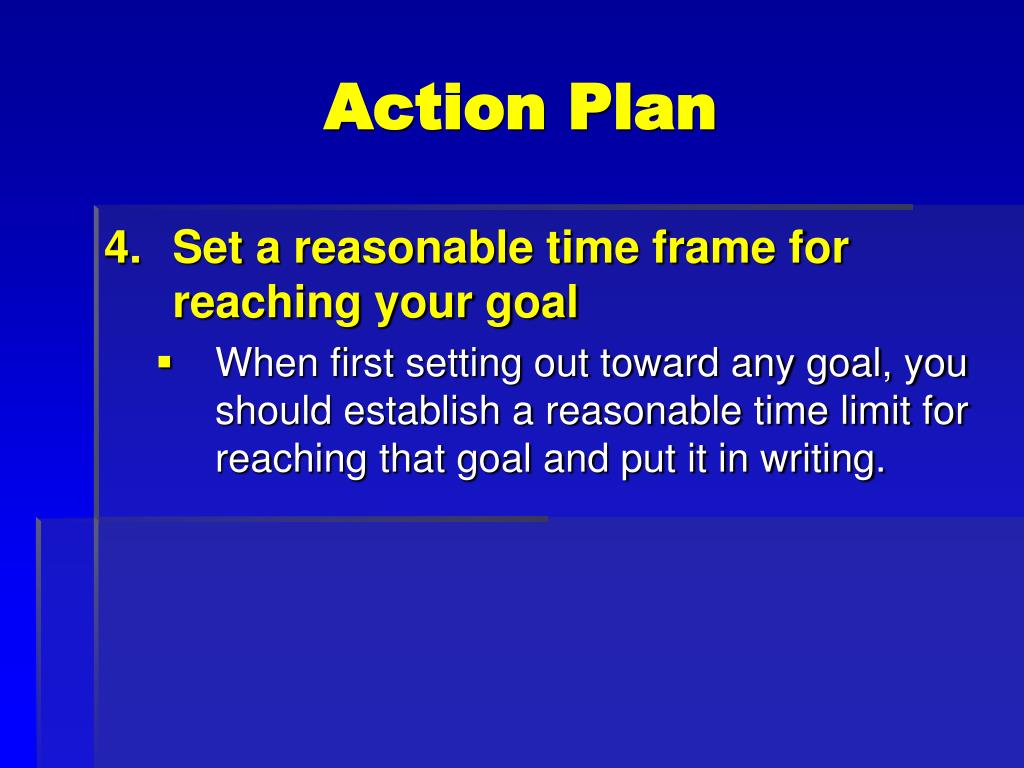 Action Plan

4. Set a reasonable time frame for reaching your goal

▪ When first setting out toward any goal, you should establish a reasonable time limit for reaching that goal and put it in writing.